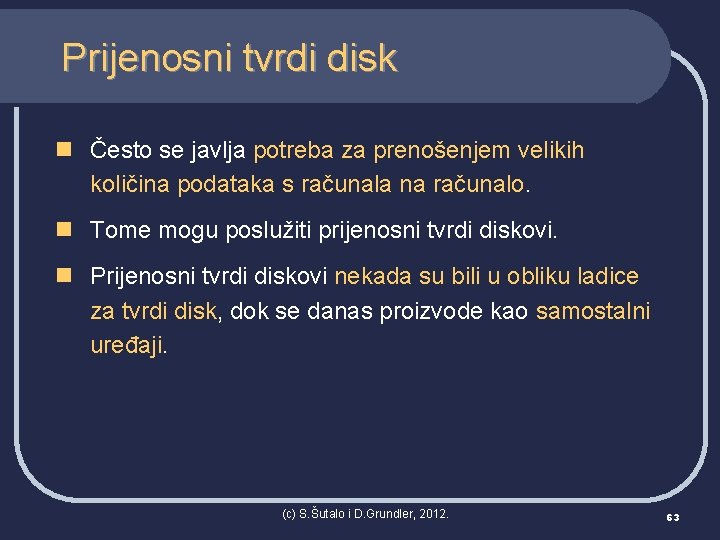 Prijenosni tvrdi disk

Često se javlja potreba za prenošenjem velikih količina podataka s računala na računalo.

Tome mogu poslužiti prijenosni tvrdi diskovi.

Prijenosni tvrdi diskovi nekada su bili u obliku ladice za tvrdi disk, dok se danas proizvode kao samostalni uređaji.

(c) S.Šutalo i D.Grundler, 2012.

63